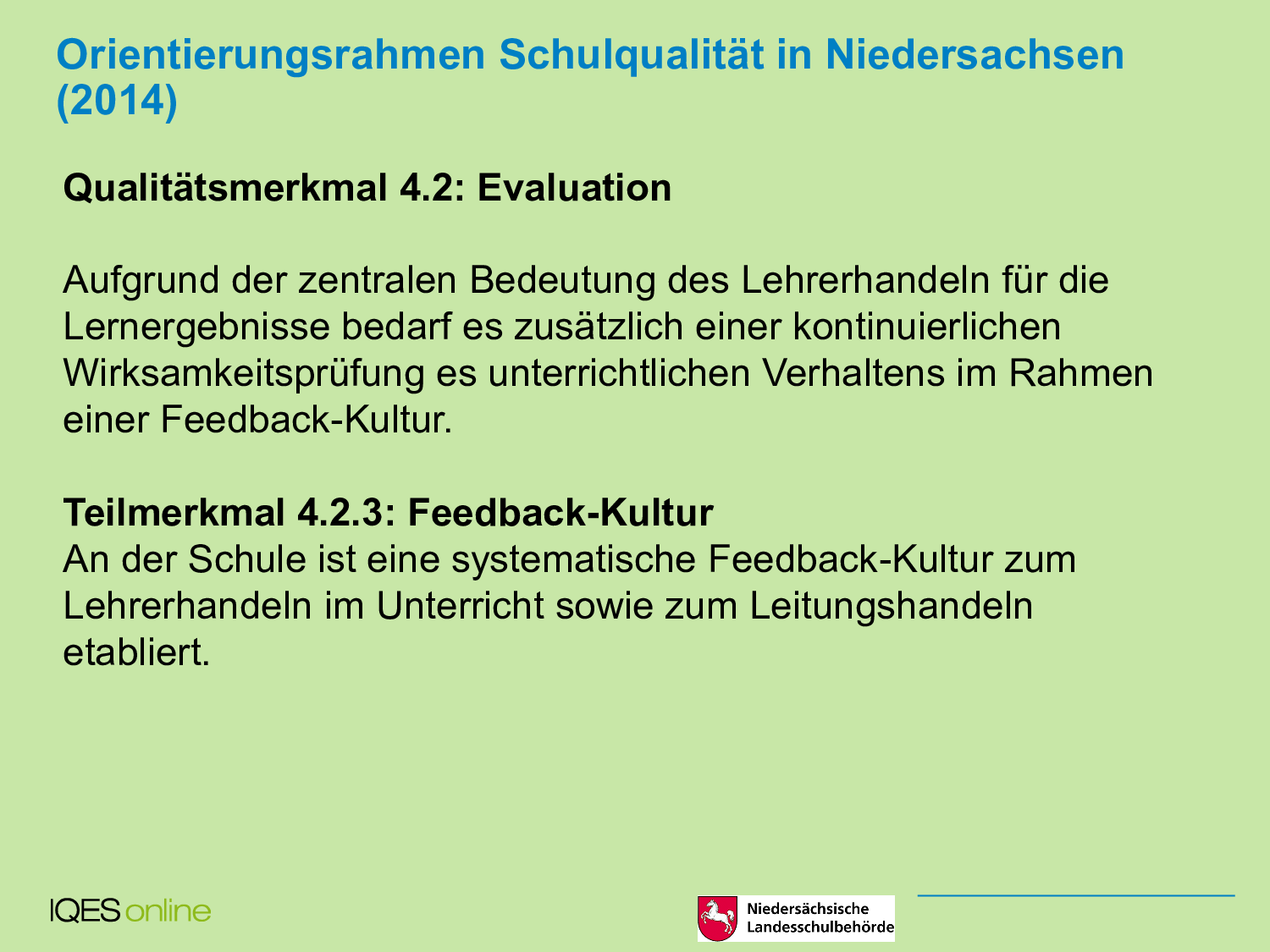 Orientierungsrahmen Schulqualität in Niedersachsen (2014)

Qualitätsmerkmal 4.2: Evaluation

Aufgrund der zentralen Bedeutung des Lehrerhandeln für die Lernergebnisse bedarf es zusätzlich einer kontinuierlichen Wirksamkeitsprüfung es unterrichtlichen Verhaltens im Rahmen einer Feedback-Kultur.

Teilmerkmal 4.2.3: Feedback-Kultur
An der Schule ist eine systematische Feedback-Kultur zum Lehrerhandeln im Unterricht sowie zum Leitungshandeln etabliert.

IQES online

Niedersächsische Landesschulbehörde